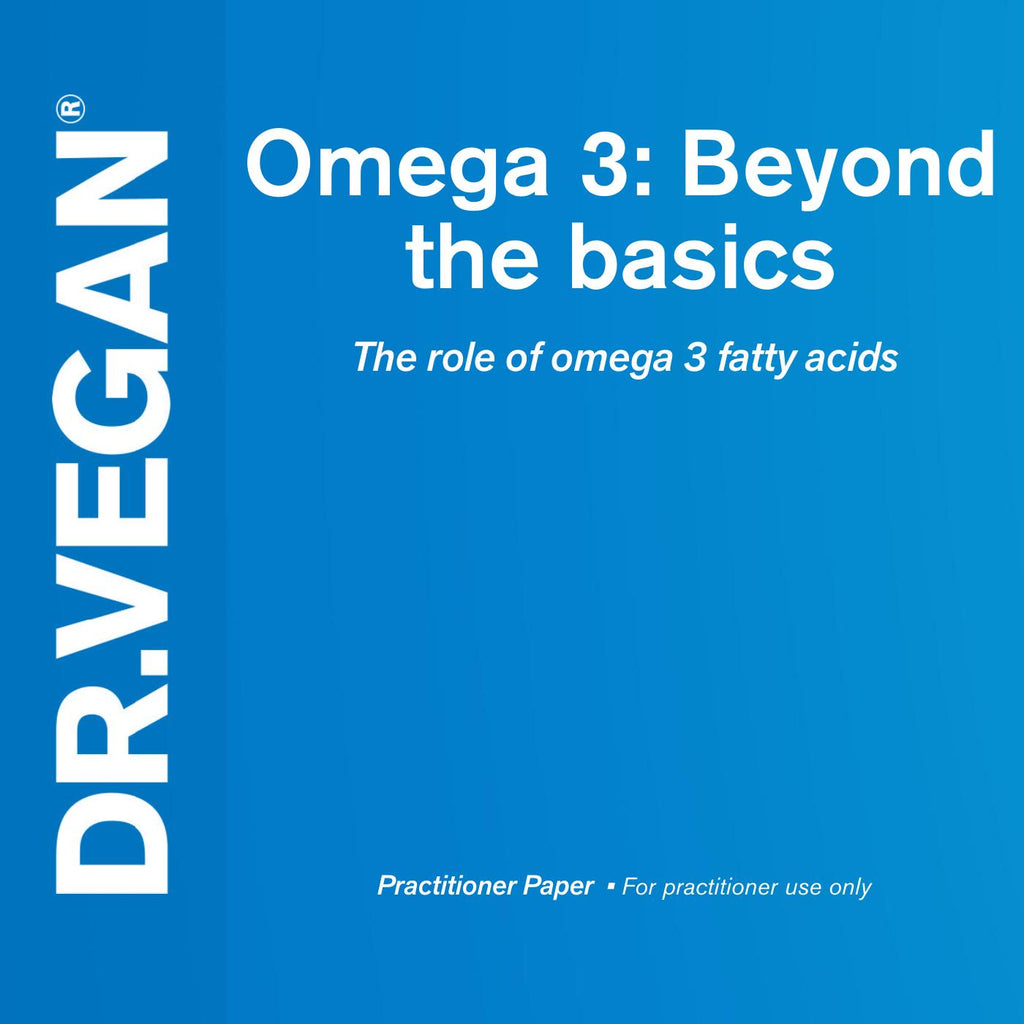 DR.VEGAN®

Omega 3: Beyond the basics

The role of omega 3 fatty acids

Practitioner Paper ▪ For practitioner use only